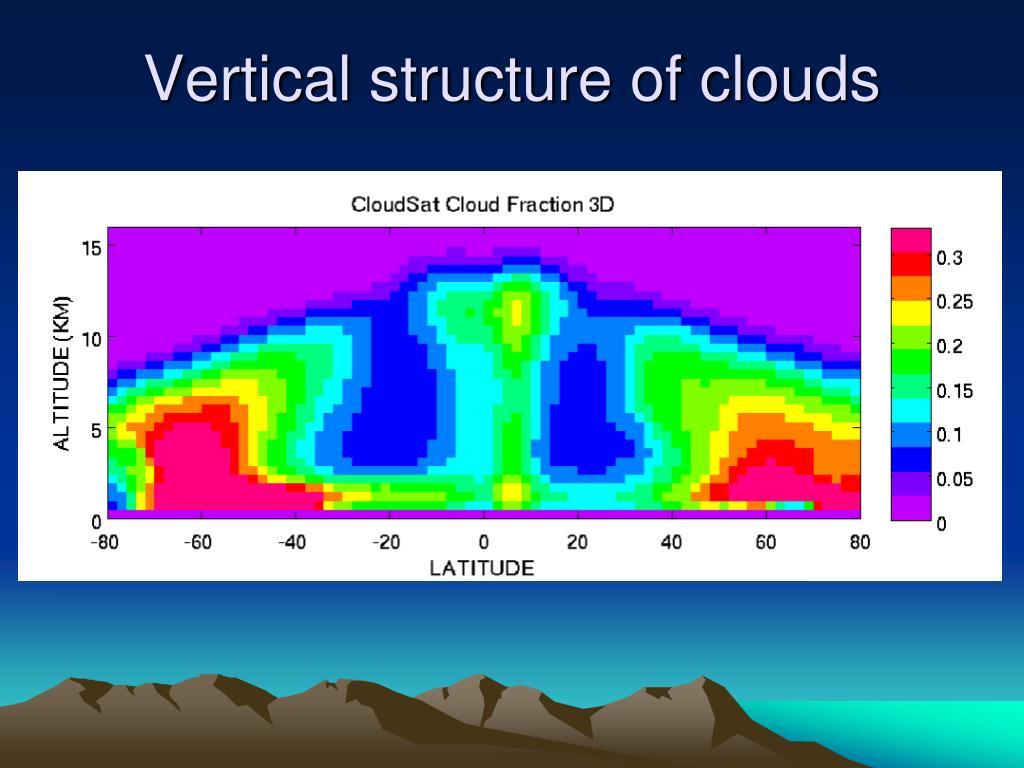 Vertical structure of clouds

CloudSat Cloud Fraction 3D

ALTITUDE (KM)

15
10
5
0

-80 -60 -40 -20 0 20 40 60 80

LATITUDE

0.3
0.25
0.2
0.15
0.1
0.05
0